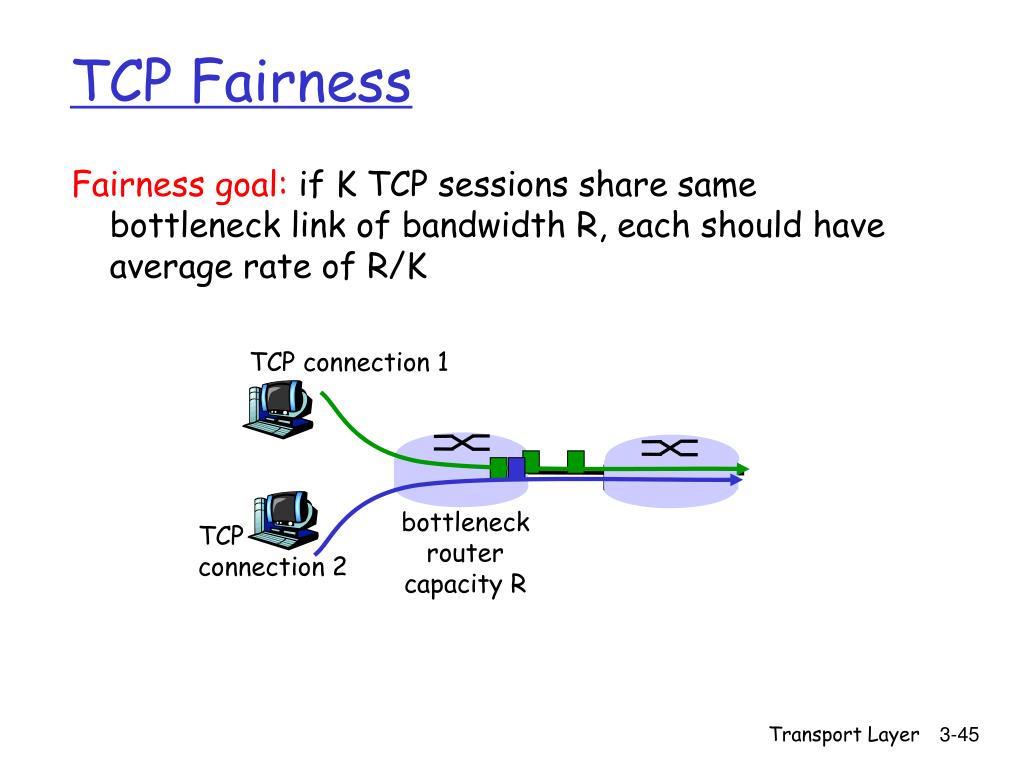 TCP Fairness

Fairness goal: if K TCP sessions share same bottleneck link of bandwidth R, each should have average rate of R/K

TCP connection 1

TCP connection 2

bottleneck router capacity R

Transport Layer 3-45